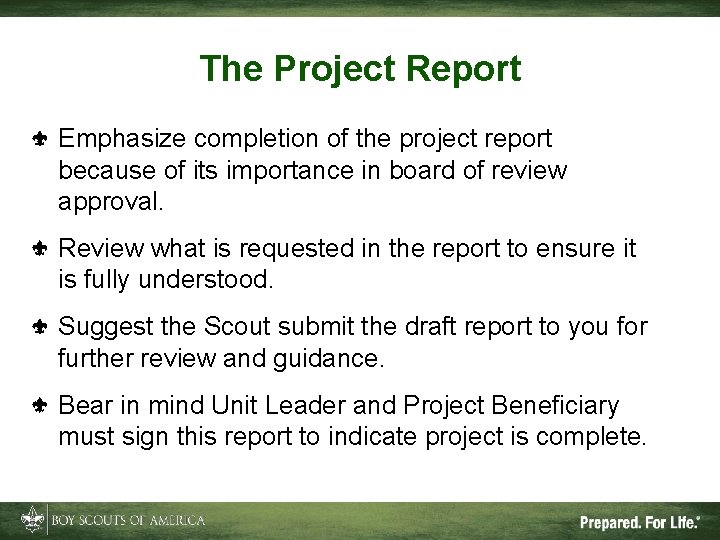 The Project Report

Emphasize completion of the project report because of its importance in board of review approval.

Review what is requested in the report to ensure it is fully understood.

Suggest the Scout submit the draft report to you for further review and guidance.

Bear in mind Unit Leader and Project Beneficiary must sign this report to indicate project is complete.

BOY SCOUTS OF AMERICA

Prepared. For Life.®